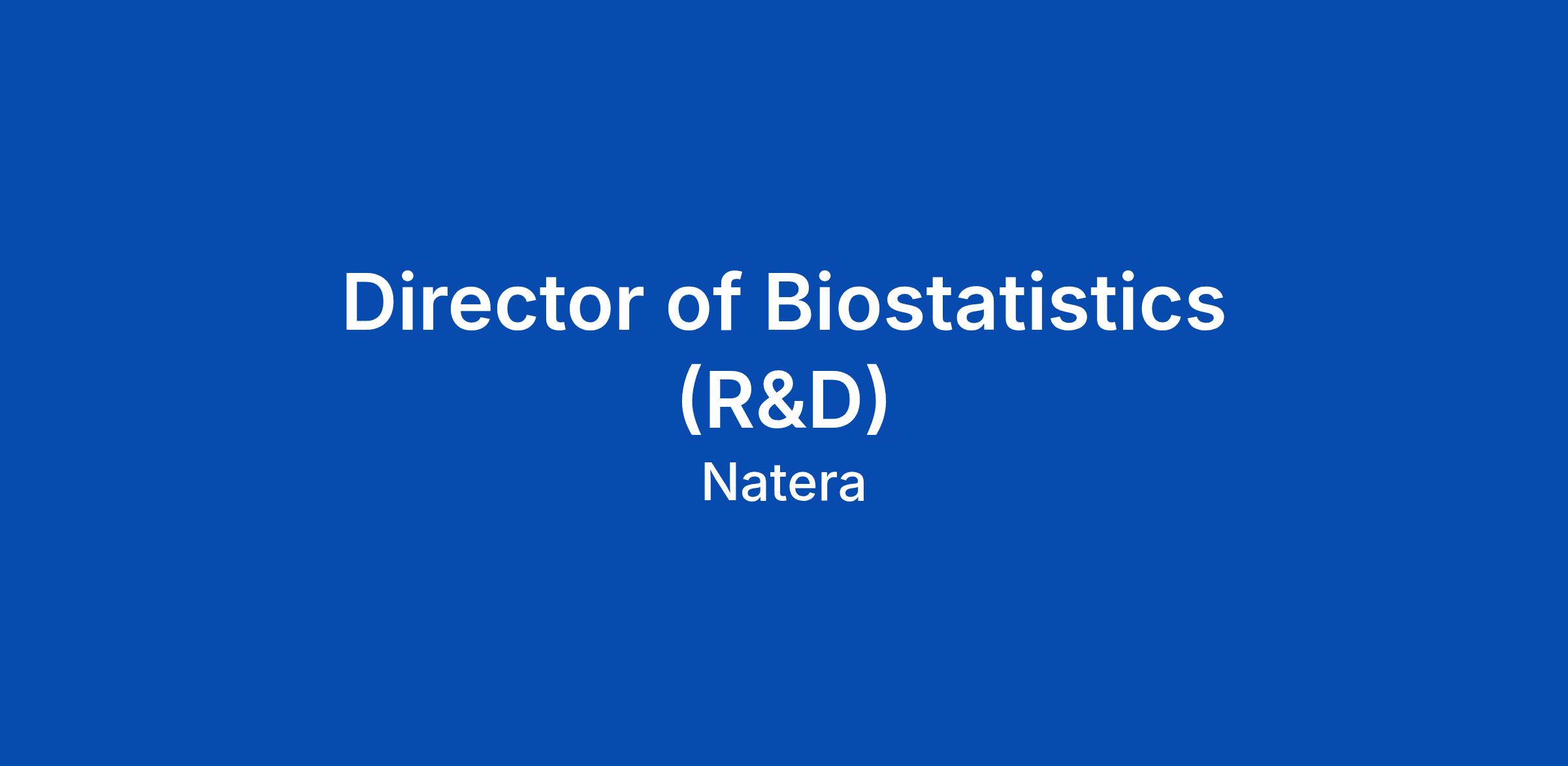 Director of Biostatistics (R&D)
Natera